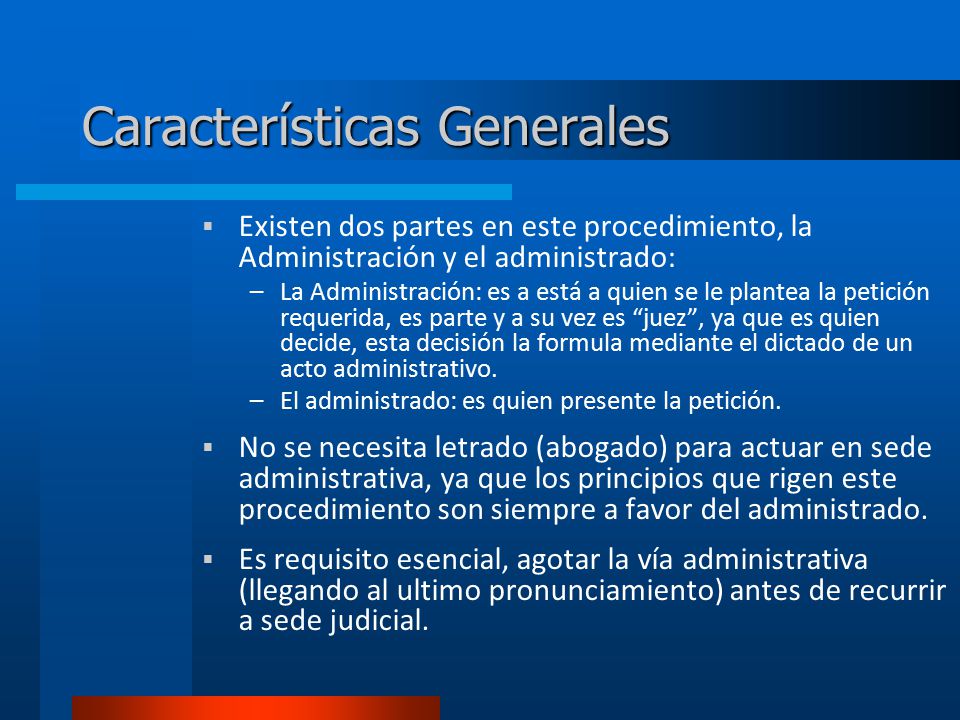 Características Generales

▪ Existen dos partes en este procedimiento, la Administración y el administrado:

– La Administración: es a está a quien se le plantea la petición requerida, es parte y a su vez es “juez”, ya que es quien decide, esta decisión la formula mediante el dictado de un acto administrativo.

– El administrado: es quien presente la petición.

▪ No se necesita letrado (abogado) para actuar en sede administrativa, ya que los principios que rigen este procedimiento son siempre a favor del administrado.

▪ Es requisito esencial, agotar la vía administrativa (llegando al ultimo pronunciamiento) antes de recurrir a sede judicial.